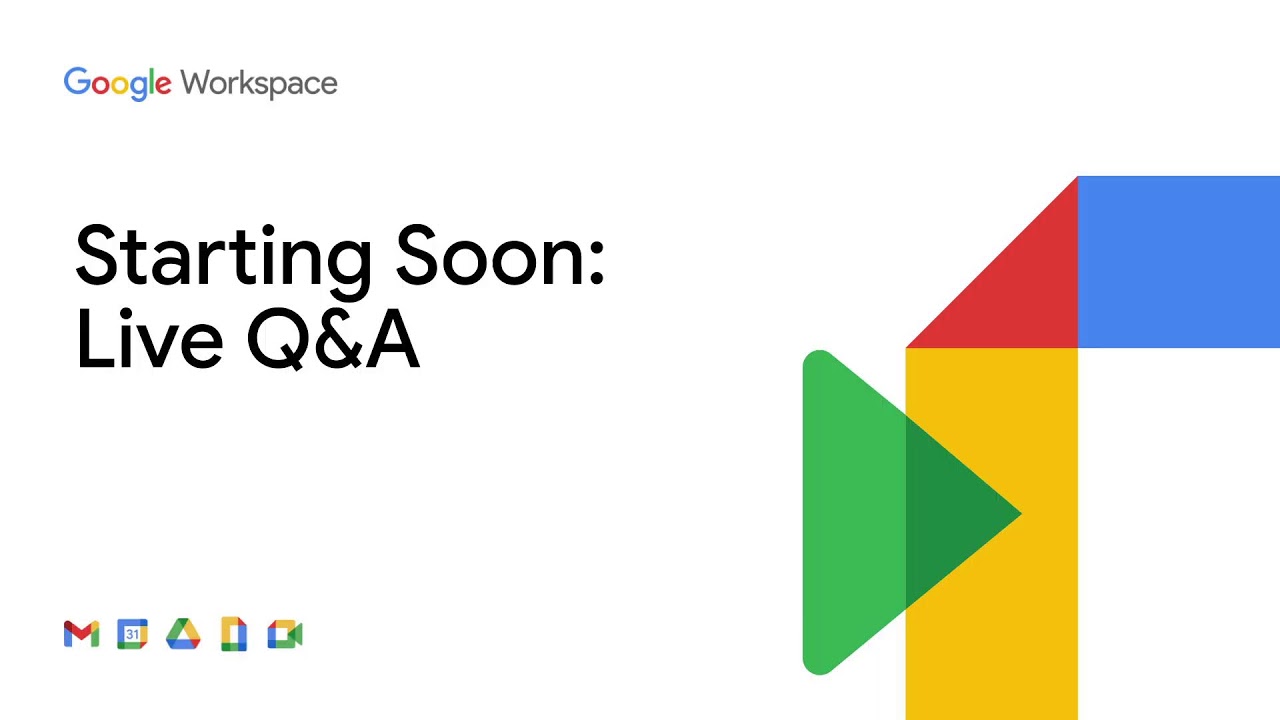 Google Workspace

Starting Soon: Live Q&A

31